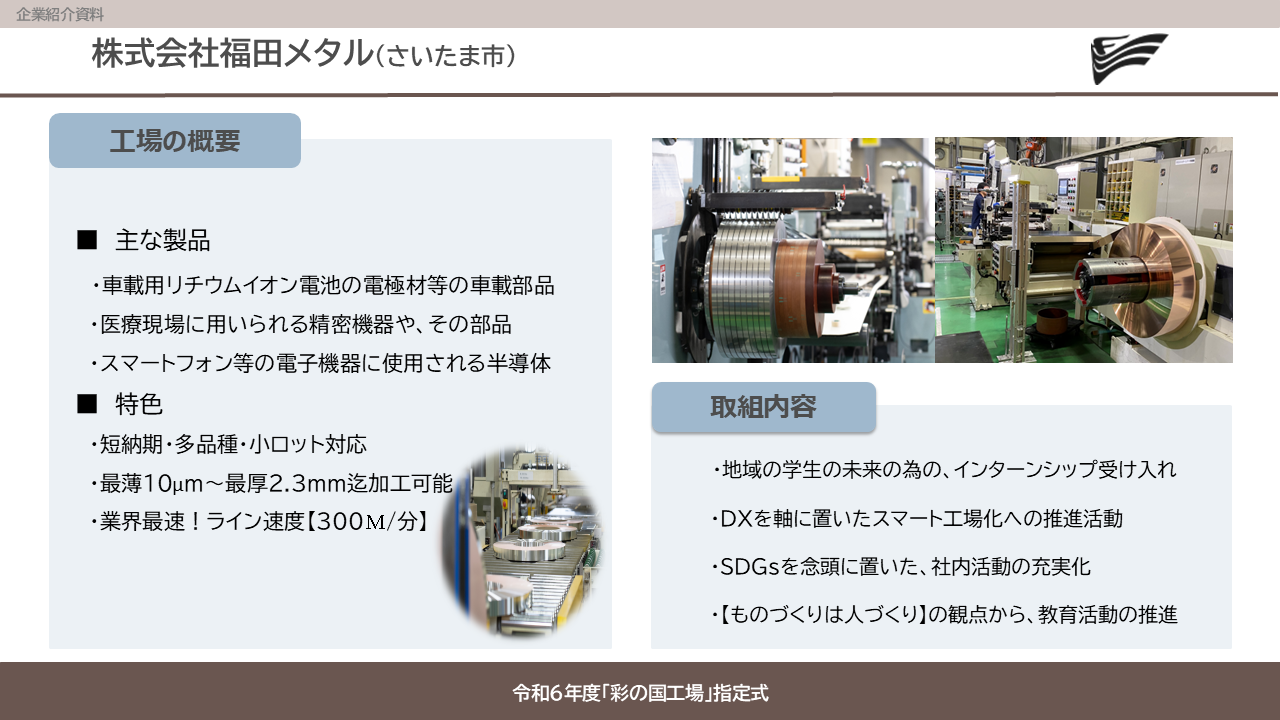 企業紹介資料

株式会社福田メタル（さいたま市）

工場の概要

■ 主な製品

・車載用リチウムイオン電池の電極材等の車載部品

・医療現場に用いられる精密機器や、その部品

・スマートフォン等の電子機器に使用される半導体

■ 特色

・短納期・多品種・小ロット対応

・最薄10μm～最厚2.3mm迄加工可能

・業界最速！ライン速度【300M/分】

取組内容

・地域の学生の未来の為の、インターンシップ受け入れ

・DXを軸に置いたスマート工場化への推進活動

・SDGsを念頭に置いた、社内活動の充実化

・【ものづくりは人づくり】の観点から、教育活動の推進

令和6年度「彩の国工場」指定式